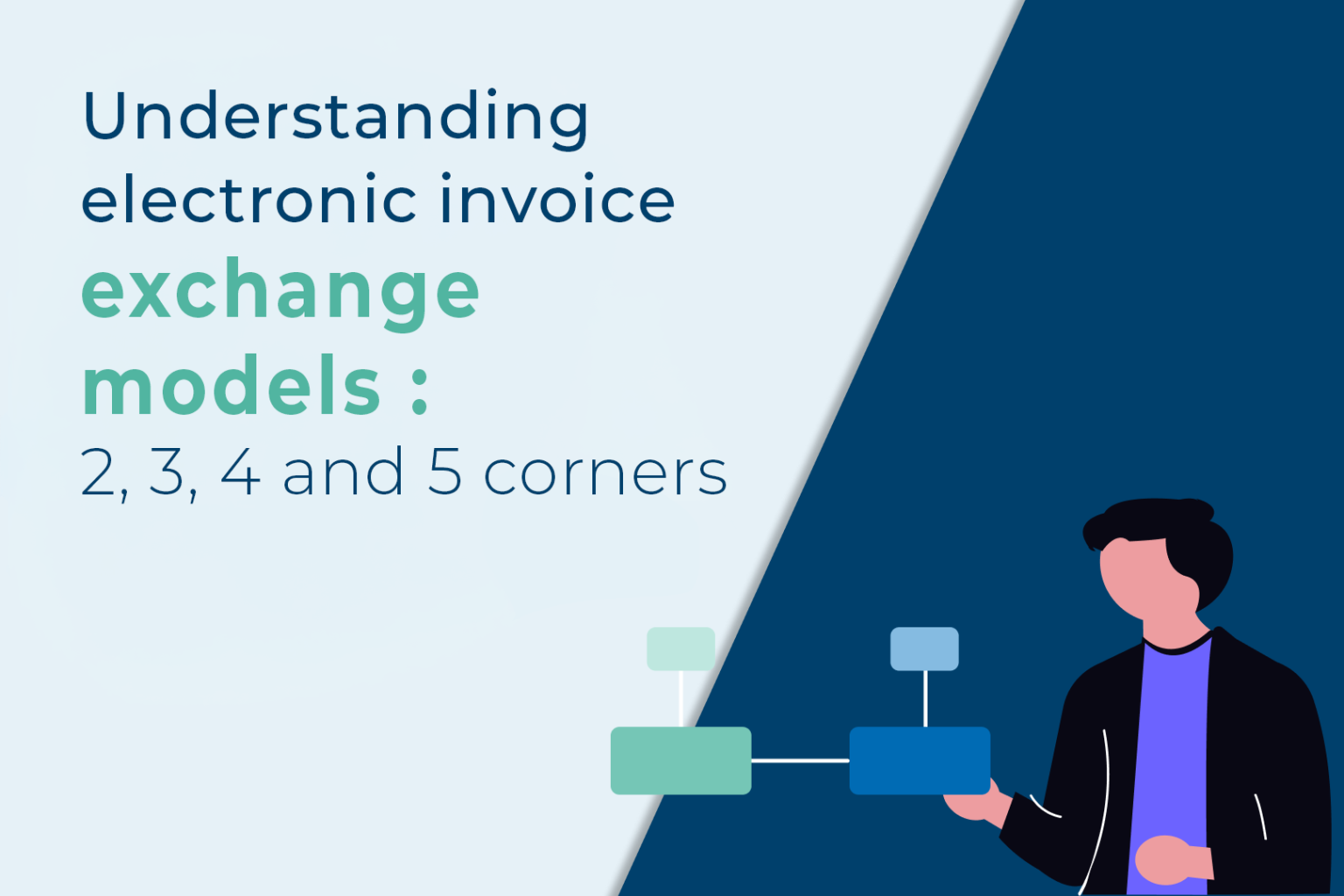 Understanding electronic invoice exchange models : 2, 3, 4 and 5 corners